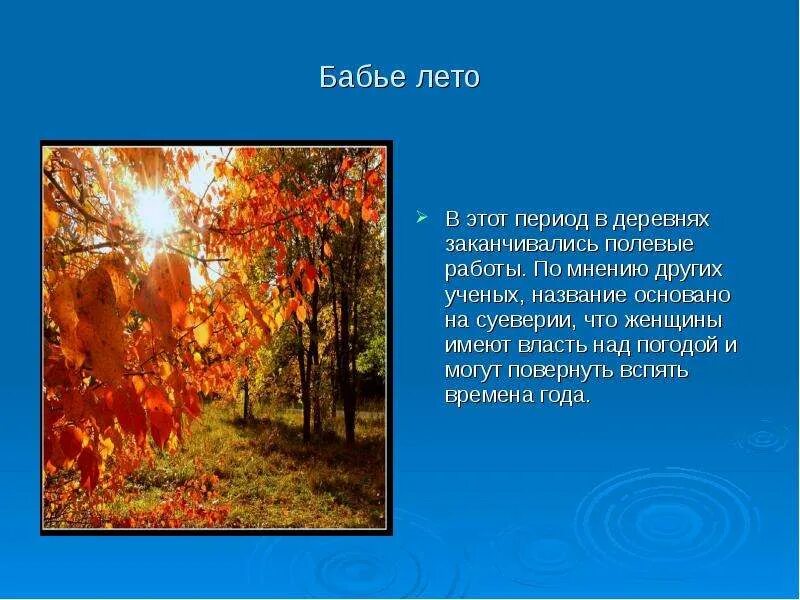 Бабье лето

В этот период в деревнях заканчивались полевые работы. По мнению других ученых, название основано на суеверии, что женщины имеют власть над погодой и могут повернуть вспять времена года.